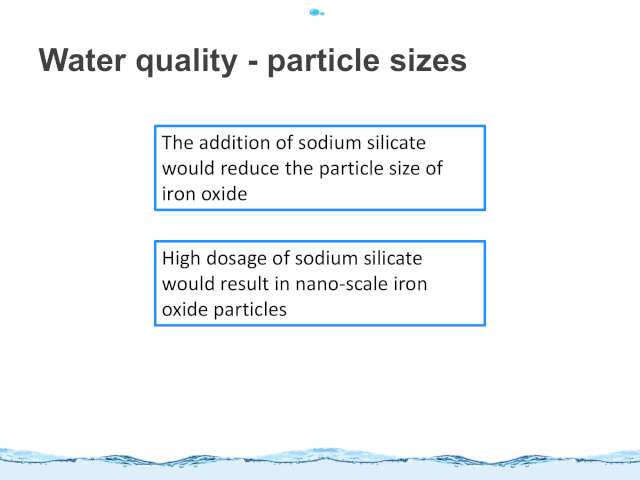 Water quality - particle sizes

The addition of sodium silicate would reduce the particle size of iron oxide

High dosage of sodium silicate would result in nano-scale iron oxide particles